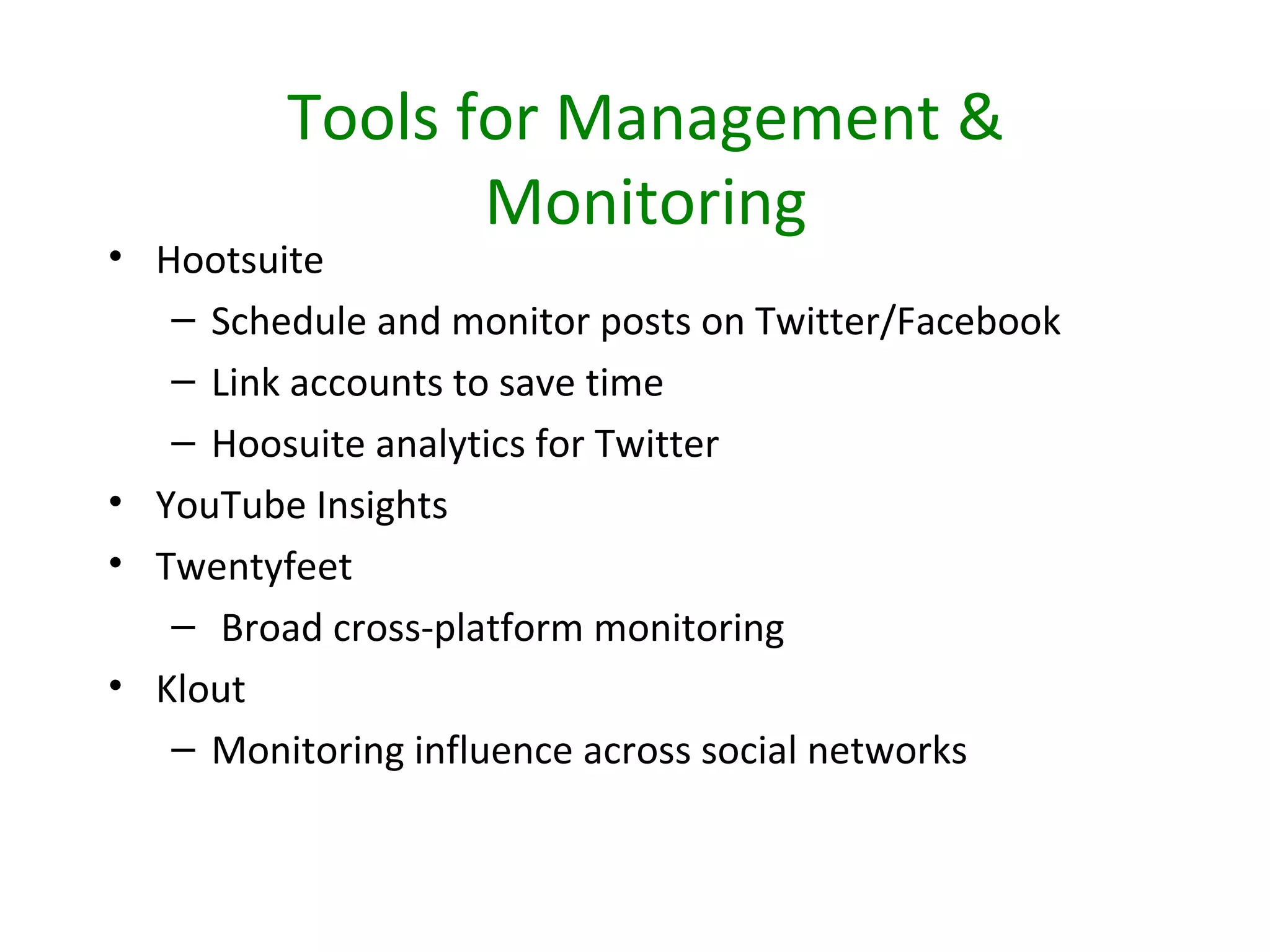 Tools for Management & Monitoring

• Hootsuite
– Schedule and monitor posts on Twitter/Facebook
– Link accounts to save time
– Hoosuite analytics for Twitter
• YouTube Insights
• Twentyfeet
– Broad cross-platform monitoring
• Klout
– Monitoring influence across social networks